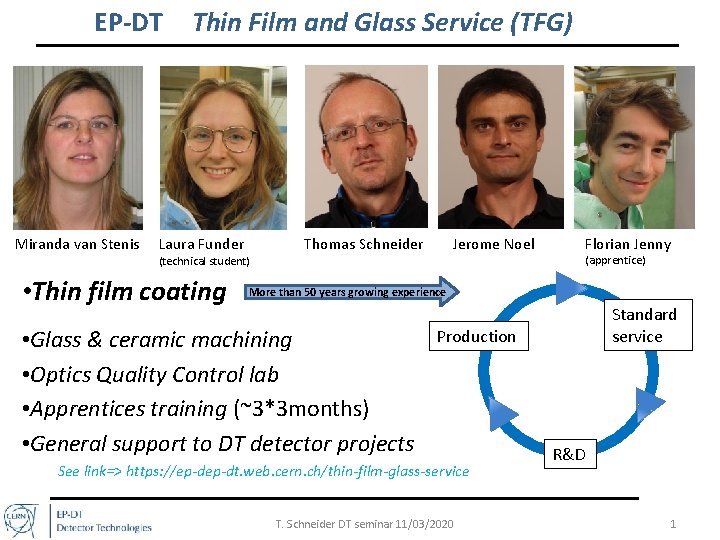 EP-DT Thin Film and Glass Service (TFG)

Miranda van Stenis

Laura Funder
(technical student)

Thomas Schneider

Jerome Noel

Florian Jenny
(apprentice)

•Thin film coating

More than 50 years growing experience

•Glass & ceramic machining

•Optics Quality Control lab

•Apprentices training (~3*3months)

•General support to DT detector projects

See link=> https://ep-dep-dt.web.cern.ch/thin-film-glass-service

Production

Standard service

R&D

CERN

EP-DT
Detector Technologies

T. Schneider DT seminar 11/03/2020

1